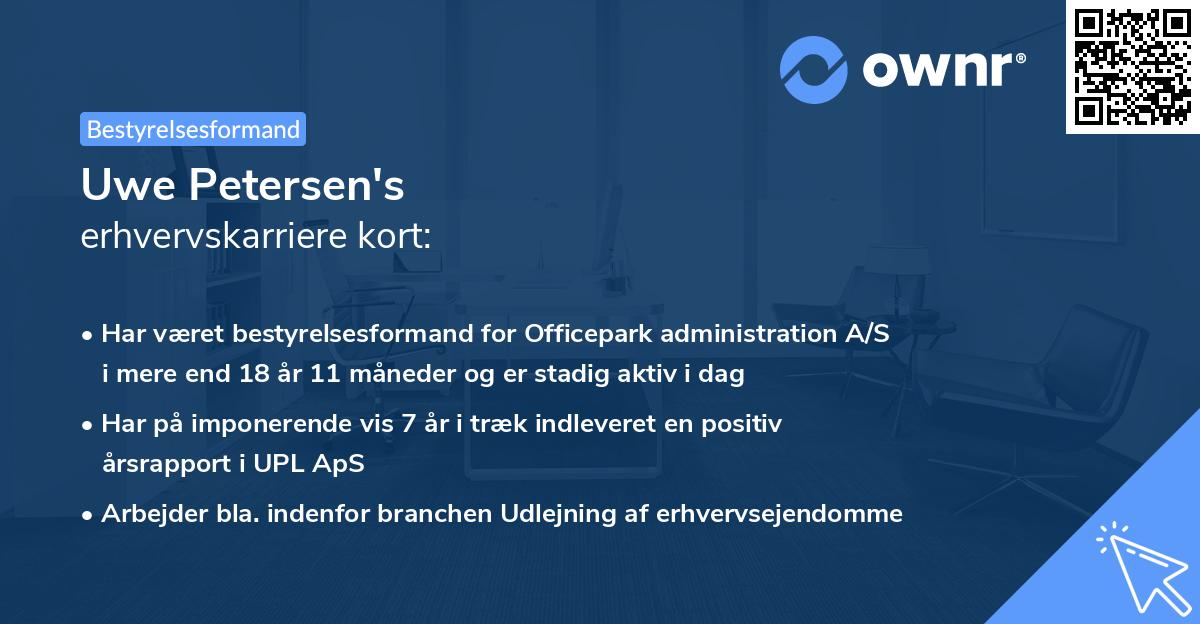 ownr®

Bestyrelsesformand

Uwe Petersen's
erhvervskarriere kort:

• Har været bestyrelsesformand for Officepark administration A/S i mere end 18 år 11 måneder og er stadig aktiv i dag

• Har på imponerende vis 7 år i træk indleveret en positiv årsrapport i UPL ApS

• Arbejder bla. indenfor branchen Udlejning af erhvervsejendomme